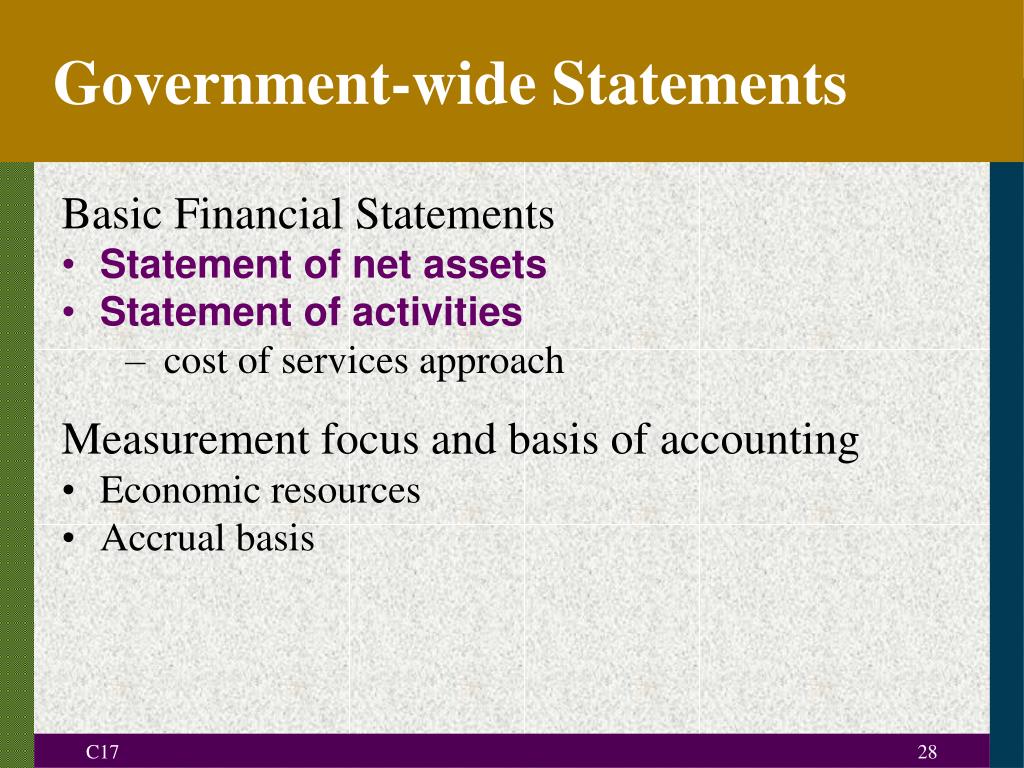 Government-wide Statements

Basic Financial Statements
• Statement of net assets
• Statement of activities
– cost of services approach

Measurement focus and basis of accounting
• Economic resources
• Accrual basis

C17

28